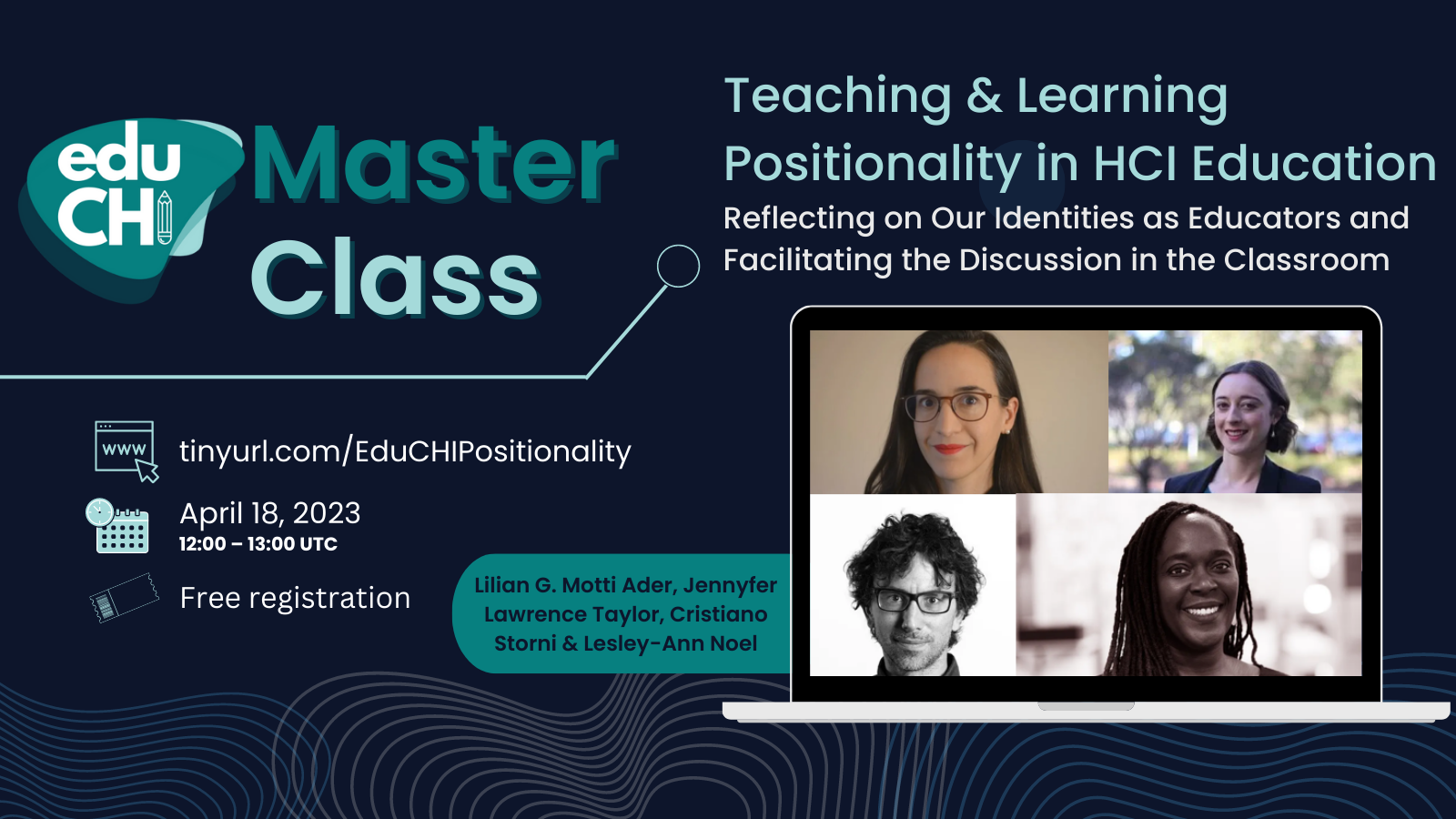 edu CHI

Master Class

Teaching & Learning Positionality in HCI Education

Reflecting on Our Identities as Educators and Facilitating the Discussion in the Classroom

www

tinyurl.com/EduCHIPositionality

April 18, 2023
12:00 – 13:00 UTC

Free registration

Lilian G. Motti Ader, Jennyfer Lawrence Taylor, Cristiano Storni & Lesley-Ann Noel